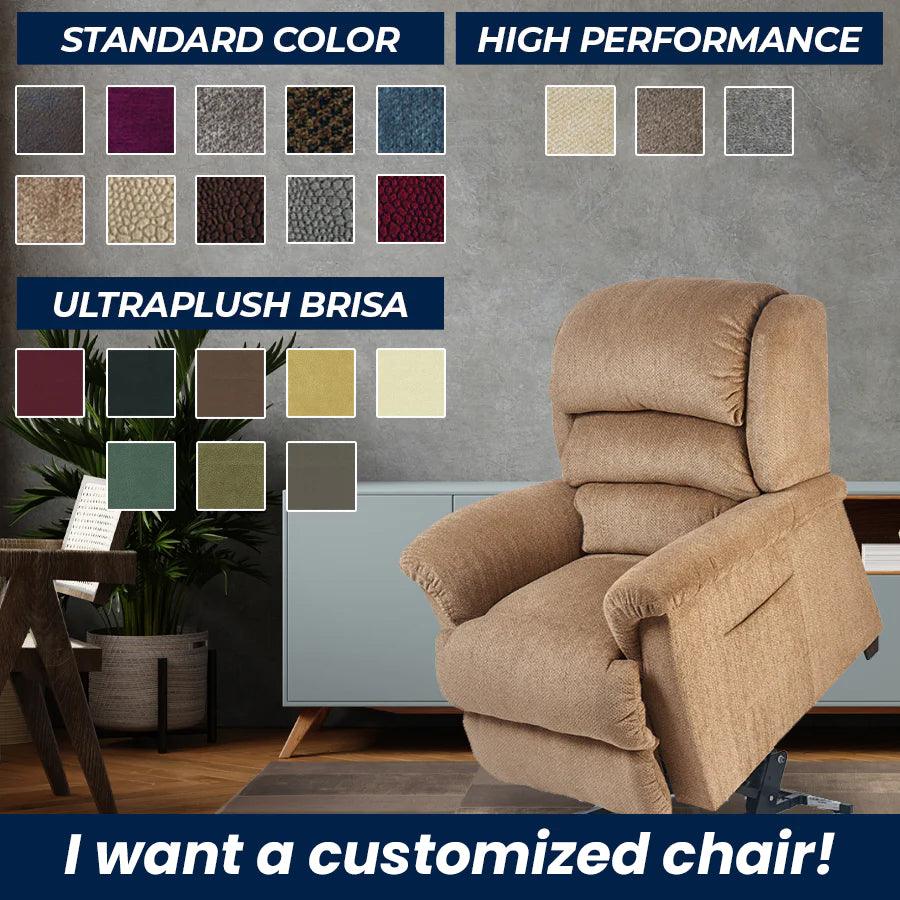 STANDARD COLOR

HIGH PERFORMANCE

ULTRAPLUSH BRISA

I want a customized chair!